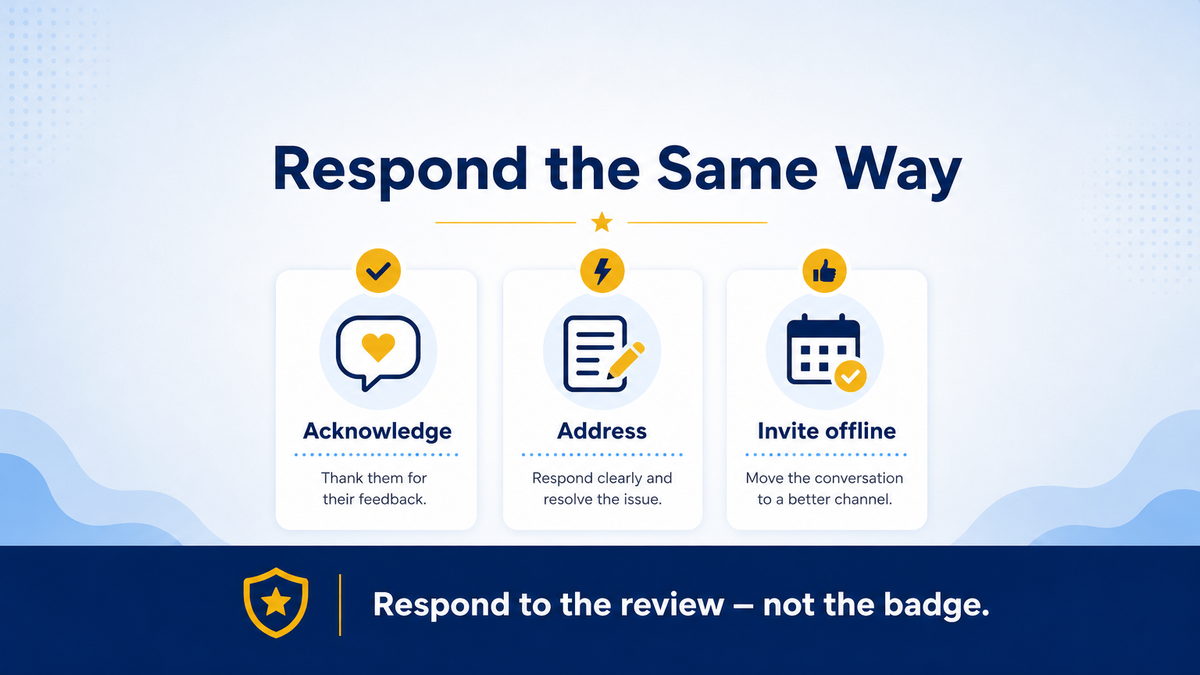 Respond the Same Way

Acknowledge

Thank them for their feedback.

Address

Respond clearly and resolve the issue.

Invite offline

Move the conversation to a better channel.

Respond to the review — not the badge.